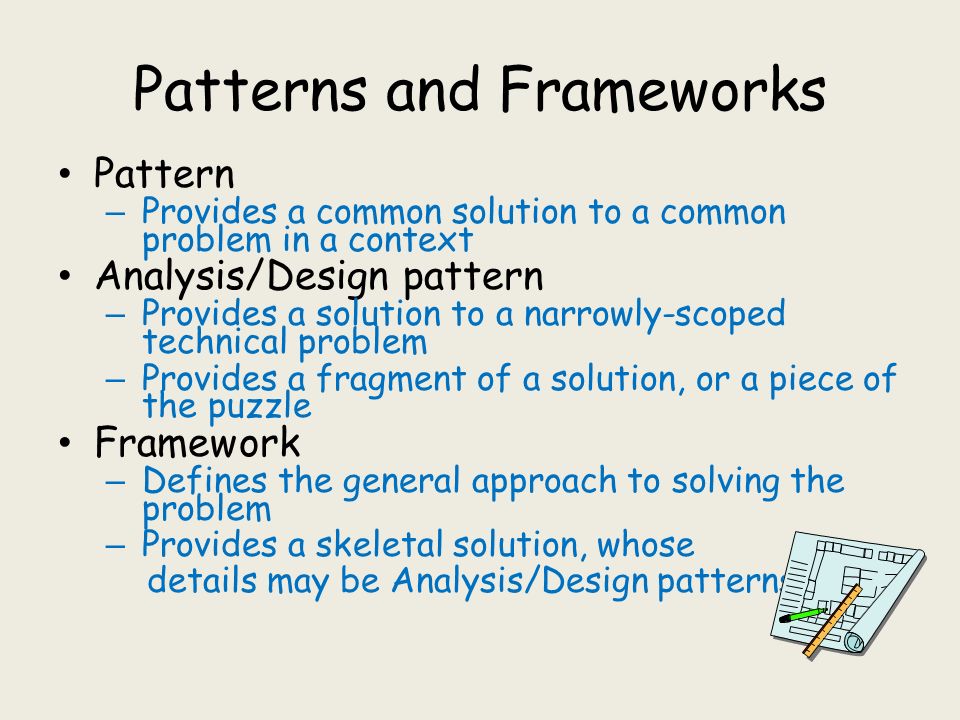 Patterns and Frameworks

• Pattern
– Provides a common solution to a common problem in a context
• Analysis/Design pattern
– Provides a solution to a narrowly-scoped technical problem
– Provides a fragment of a solution, or a piece of the puzzle
• Framework
– Defines the general approach to solving the problem
– Provides a skeletal solution, whose details may be Analysis/Design patterns